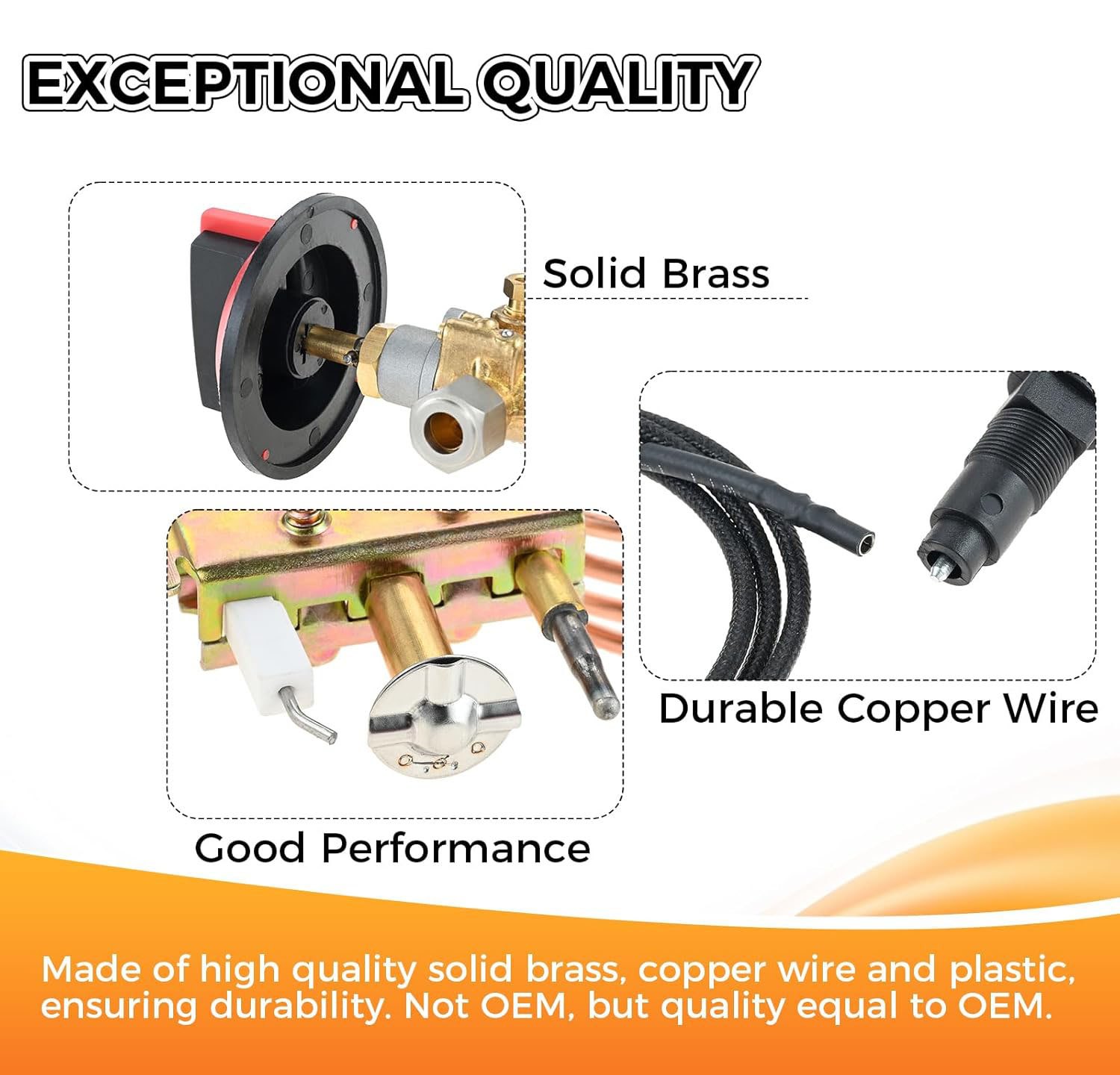 EXCEPTIONAL QUALITY

Solid Brass

Durable Copper Wire

Good Performance

Made of high quality solid brass, copper wire and plastic, ensuring durability. Not OEM, but quality equal to OEM.